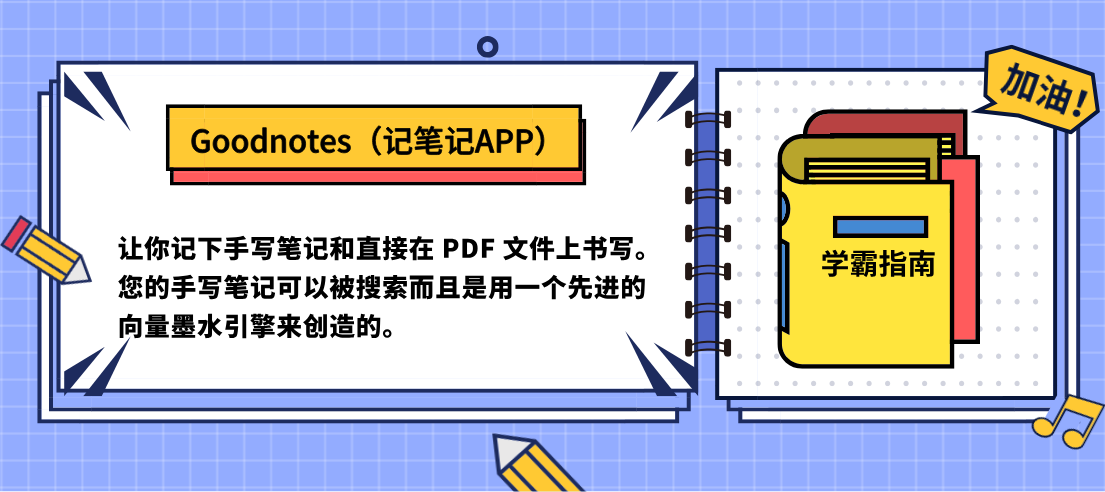 Goodnotes（记笔记APP）

让你记下手写笔记和直接在 PDF 文件上书写。您的手写笔记可以被搜索而且是用一个先进的向量墨水引擎来创造的。

加油！

学霸指南